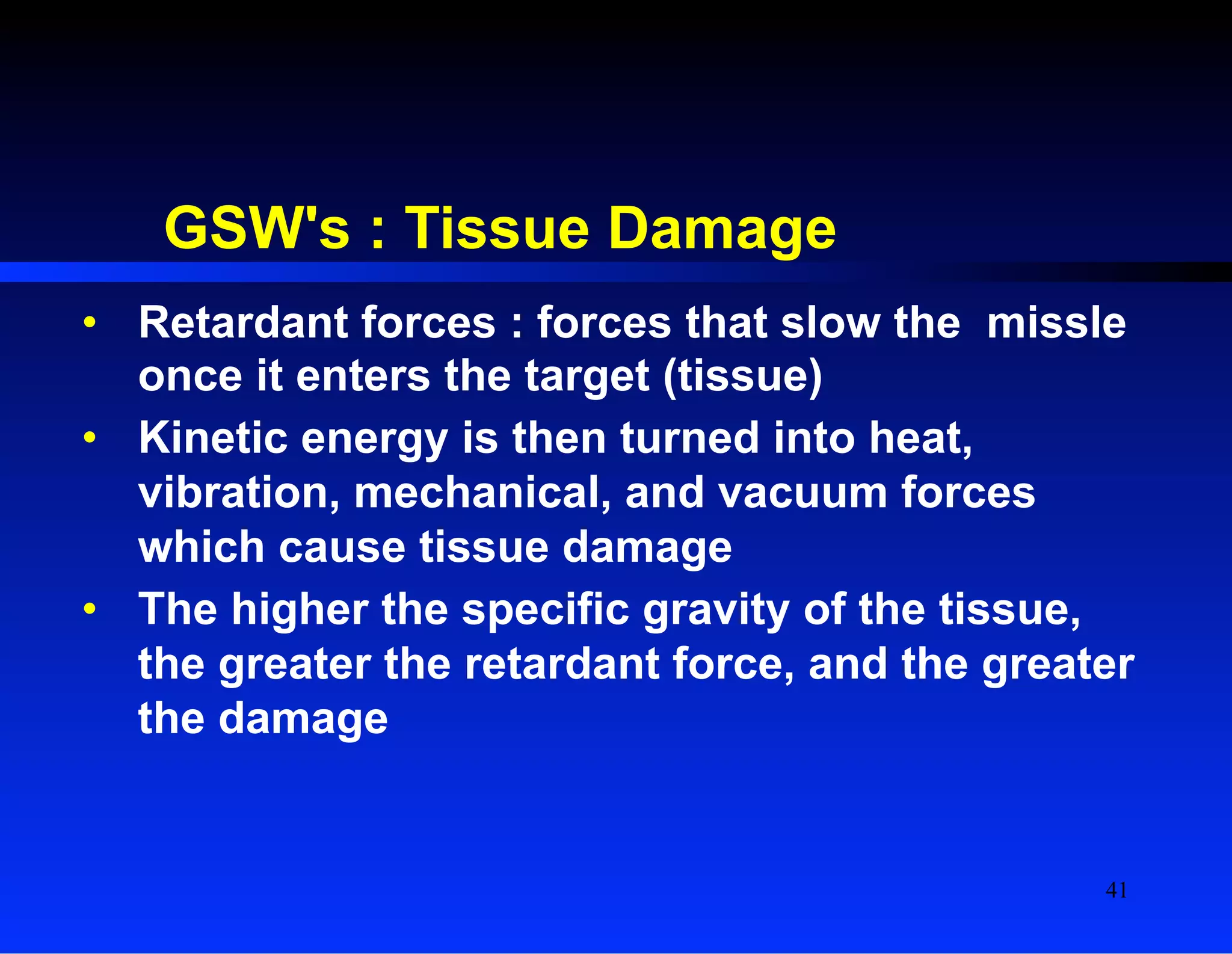 GSW's : Tissue Damage

• Retardant forces : forces that slow the missle once it enters the target (tissue)
• Kinetic energy is then turned into heat, vibration, mechanical, and vacuum forces which cause tissue damage
• The higher the specific gravity of the tissue, the greater the retardant force, and the greater the damage

41